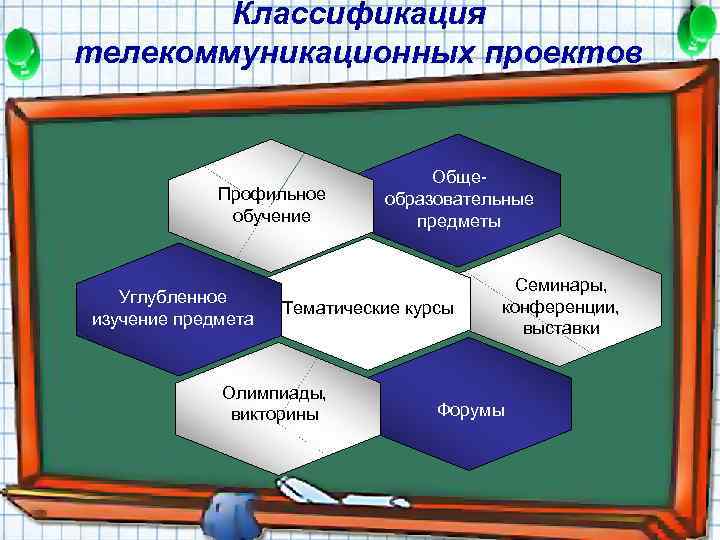 Классификация телекоммуникационных проектов

Профильное обучение

Обще-образовательные предметы

Углубленное изучение предмета

Тематические курсы

Семинары, конференции, выставки

Олимпиады, викторины

Форумы